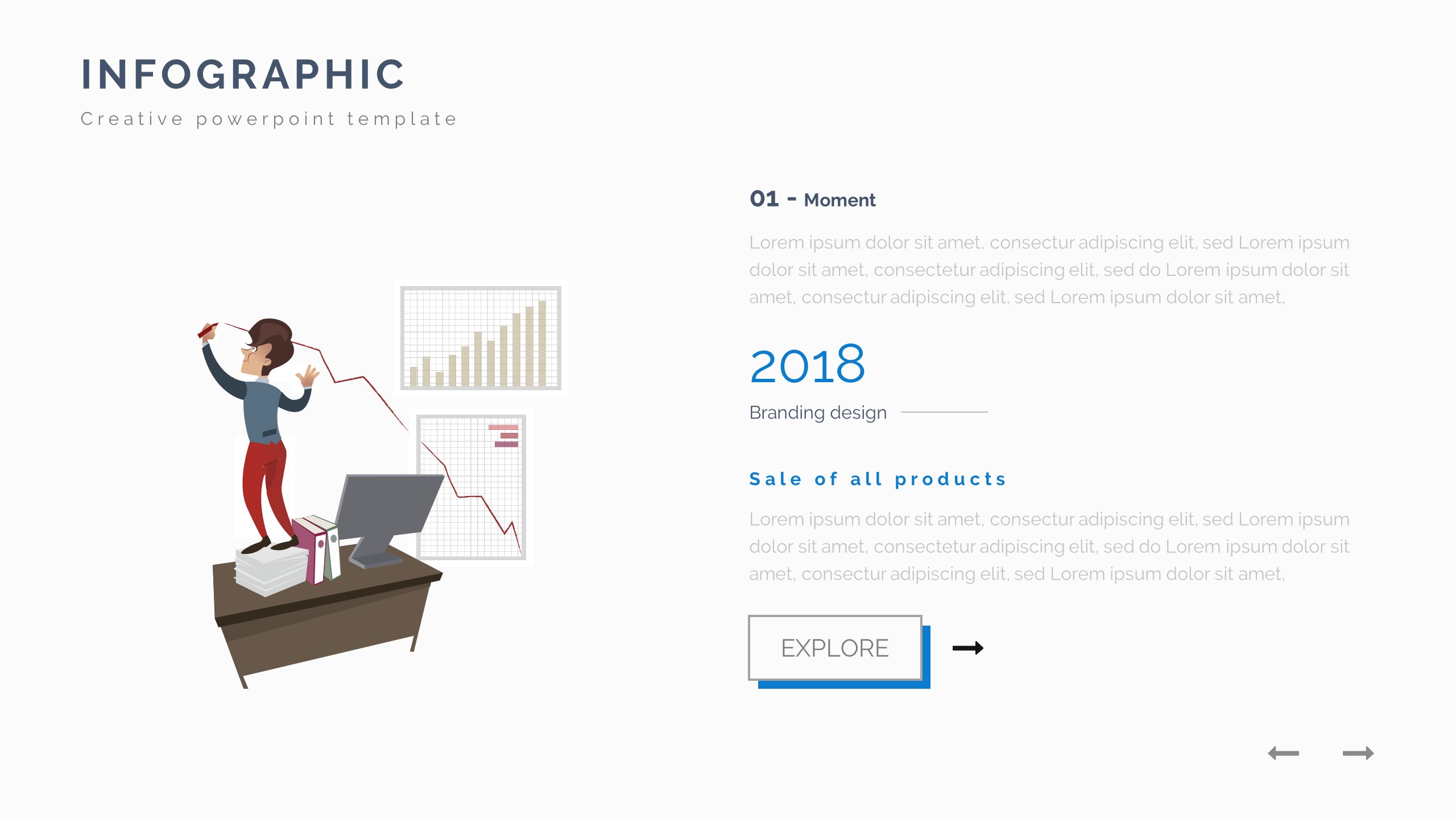 INFOGRAPHIC

Creative powerpoint template

01 - Moment

Lorem ipsum dolor sit amet, consectur adipiscing elit, sed Lorem ipsum dolor sit amet, consectetur adipiscing elit, sed do Lorem ipsum dolor sit amet, consectur adipiscing elit, sed Lorem ipsum dolor sit amet,

2018

Branding design

Sale of all products

Lorem ipsum dolor sit amet, consectur adipiscing elit, sed Lorem ipsum dolor sit amet, consectetur adipiscing elit, sed do Lorem ipsum dolor sit amet, consectur adipiscing elit, sed Lorem ipsum dolor sit amet,

EXPLORE